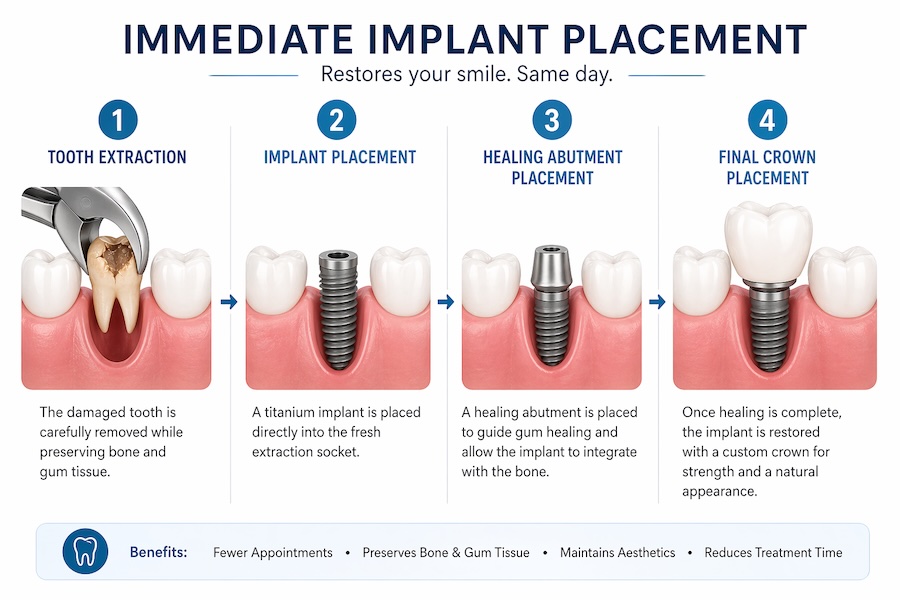 IMMEDIATE IMPLANT PLACEMENT

Restores your smile. Same day.

1

TOOTH EXTRACTION

The damaged tooth is carefully removed while preserving bone and gum tissue.

2

IMPLANT PLACEMENT

A titanium implant is placed directly into the fresh extraction socket.

3

HEALING ABUTMENT PLACEMENT

A healing abutment is placed to guide gum healing and allow the implant to integrate with the bone.

4

FINAL CROWN PLACEMENT

Once healing is complete, the implant is restored with a custom crown for strength and a natural appearance.

Benefits: Fewer Appointments • Preserves Bone & Gum Tissue • Maintains Aesthetics • Reduces Treatment Time